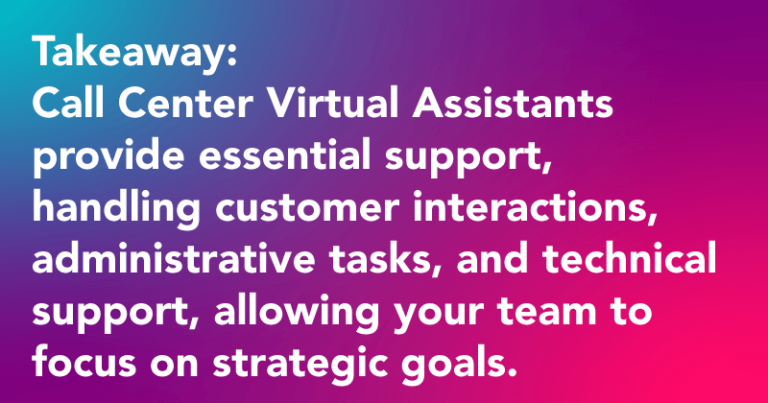 Takeaway:
Call Center Virtual Assistants provide essential support, handling customer interactions, administrative tasks, and technical support, allowing your team to focus on strategic goals.